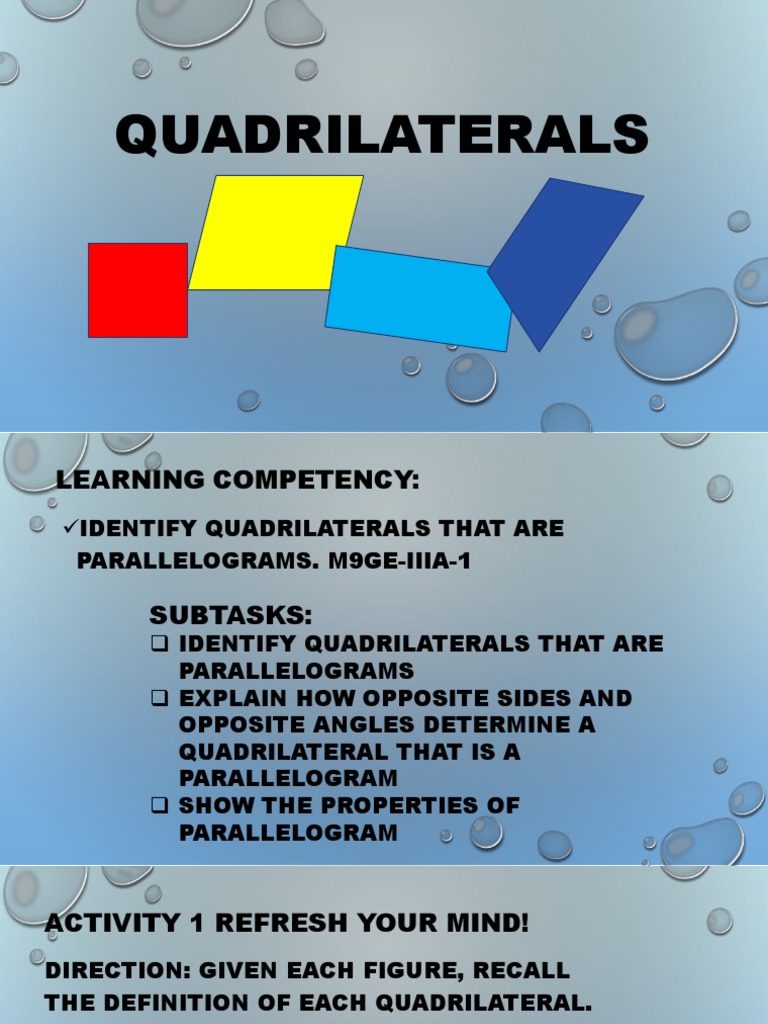 QUADRILATERALS

LEARNING COMPETENCY:

✓IDENTIFY QUADRILATERALS THAT ARE PARALLELOGRAMS. M9GE-IIIA-1

SUBTASKS:
❑ IDENTIFY QUADRILATERALS THAT ARE PARALLELOGRAMS
❑ EXPLAIN HOW OPPOSITE SIDES AND OPPOSITE ANGLES DETERMINE A QUADRILATERAL THAT IS A PARALLELOGRAM
❑ SHOW THE PROPERTIES OF PARALLELOGRAM

ACTIVITY 1 REFRESH YOUR MIND!

DIRECTION: GIVEN EACH FIGURE, RECALL THE DEFINITION OF EACH QUADRILATERAL.